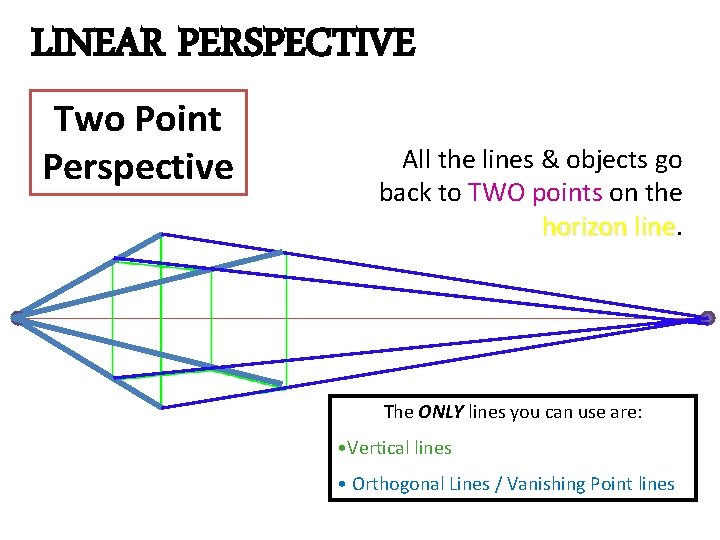 LINEAR PERSPECTIVE

Two Point Perspective

All the lines & objects go back to TWO points on the horizon line.

The ONLY lines you can use are:

•Vertical lines

• Orthogonal Lines / Vanishing Point lines